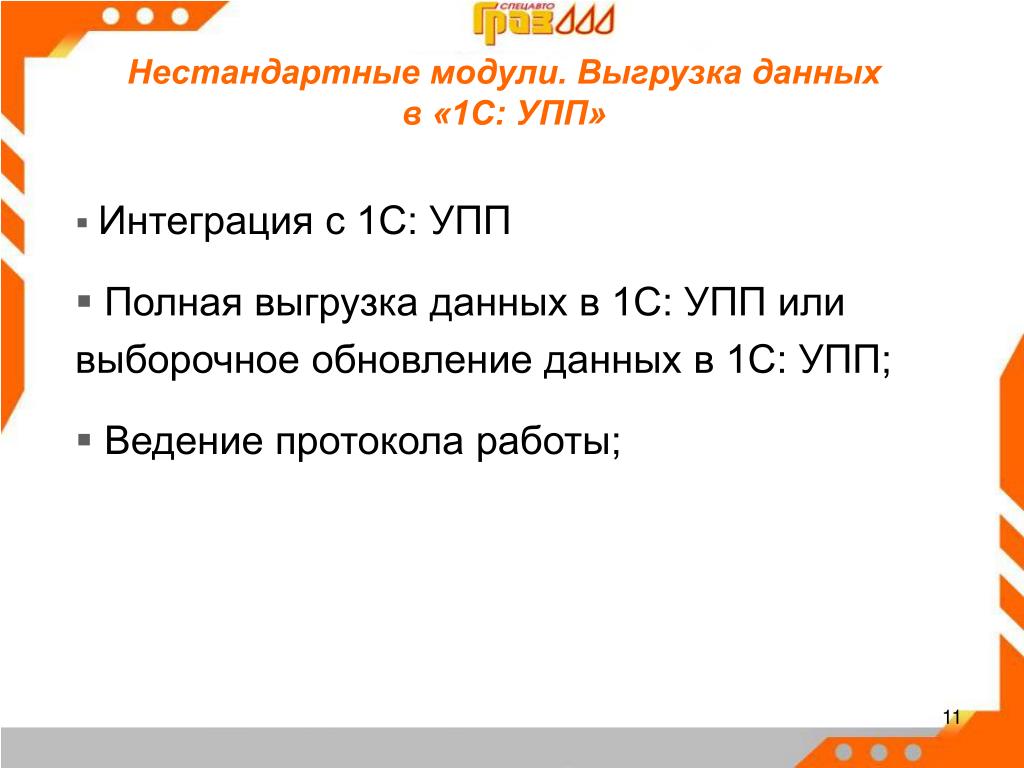 СПЕЦАВТО
Граз

Нестандартные модули. Выгрузка данных в «1С: УПП»

▪ Интеграция с 1С: УПП

▪ Полная выгрузка данных в 1С: УПП или выборочное обновление данных в 1С: УПП;

▪ Ведение протокола работы;

11